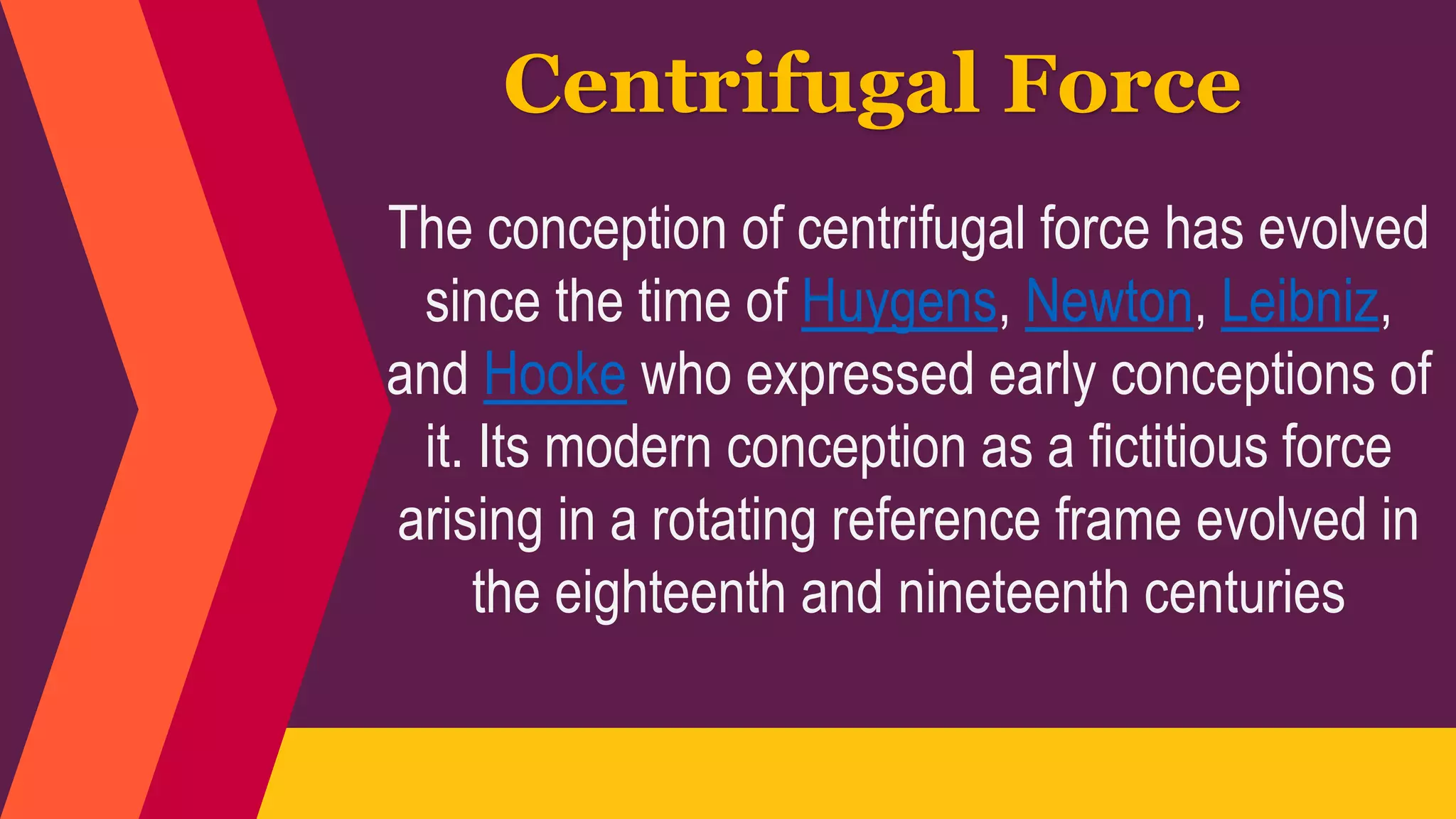 Centrifugal Force

The conception of centrifugal force has evolved since the time of Huygens, Newton, Leibniz, and Hooke who expressed early conceptions of it. Its modern conception as a fictitious force arising in a rotating reference frame evolved in the eighteenth and nineteenth centuries